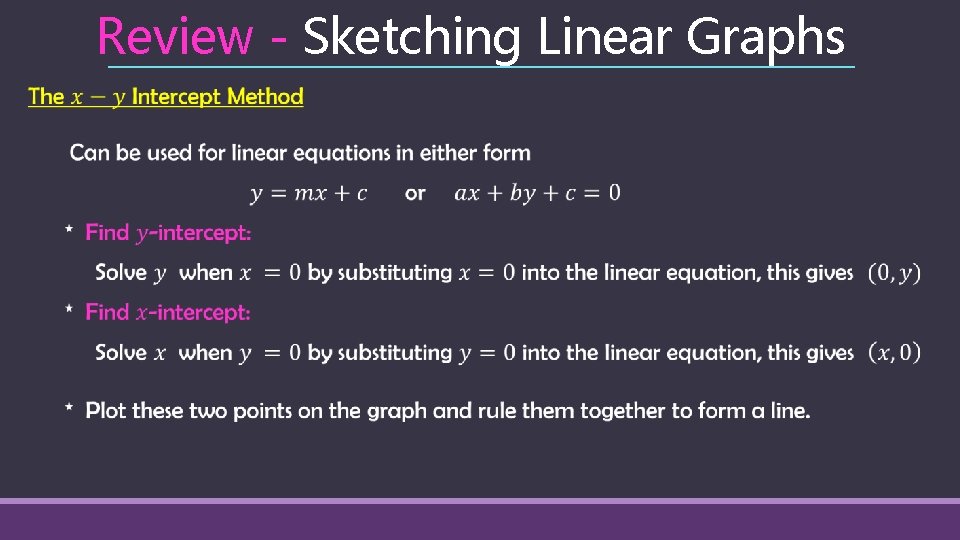 Review - Sketching Linear Graphs

The $x - y$ Intercept Method

Can be used for linear equations in either form

$y = mx + c$ or $ax + by + c = 0$

* Find $y$-intercept:

Solve $y$ when $x = 0$ by substituting $x = 0$ into the linear equation, this gives $(0, y)$

* Find $x$-intercept:

Solve $x$ when $y = 0$ by substituting $y = 0$ into the linear equation, this gives $(x, 0)$

* Plot these two points on the graph and rule them together to form a line.